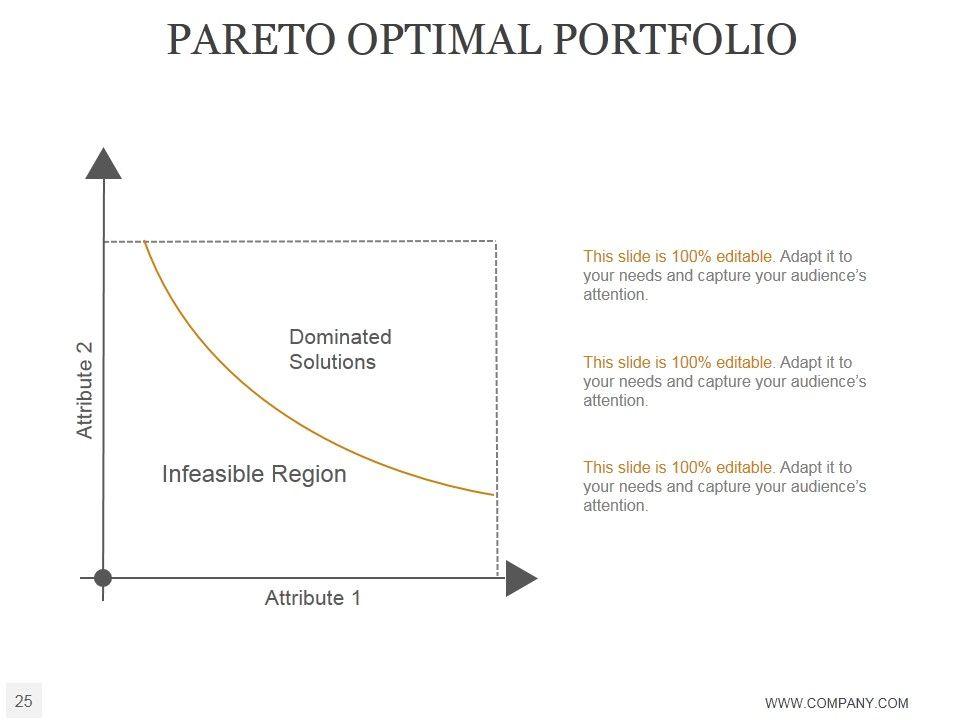 PARETO OPTIMAL PORTFOLIO

Attribute 2

Dominated Solutions

Infeasible Region

Attribute 1

This slide is 100% editable. Adapt it to your needs and capture your audience's attention.

This slide is 100% editable. Adapt it to your needs and capture your audience's attention.

This slide is 100% editable. Adapt it to your needs and capture your audience's attention.

25

WWW.COMPANY.COM